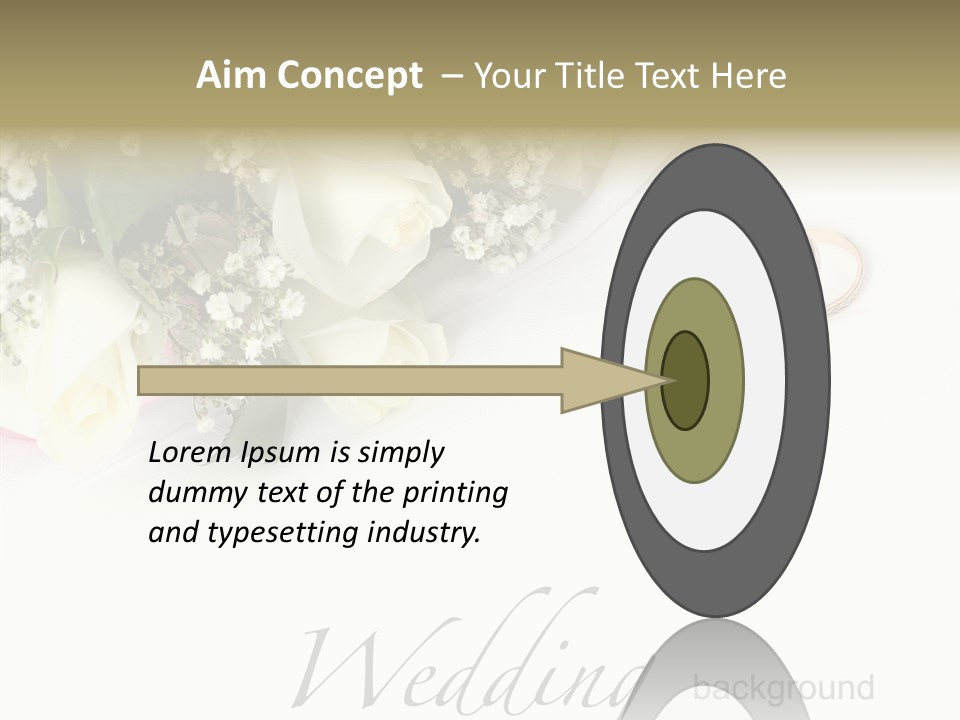 Aim Concept – Your Title Text Here

Lorem Ipsum is simply dummy text of the printing and typesetting industry.

Wedding background